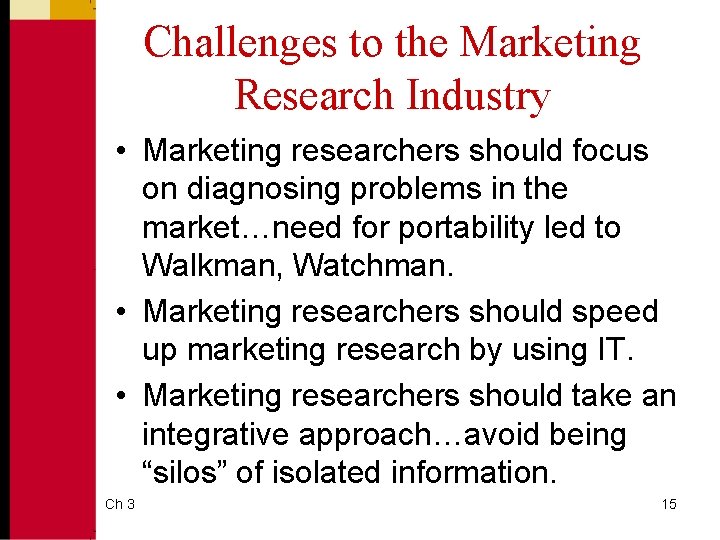 Challenges to the Marketing Research Industry

• Marketing researchers should focus on diagnosing problems in the market…need for portability led to Walkman, Watchman.

• Marketing researchers should speed up marketing research by using IT.

• Marketing researchers should take an integrative approach…avoid being “silos” of isolated information.

Ch 3

15